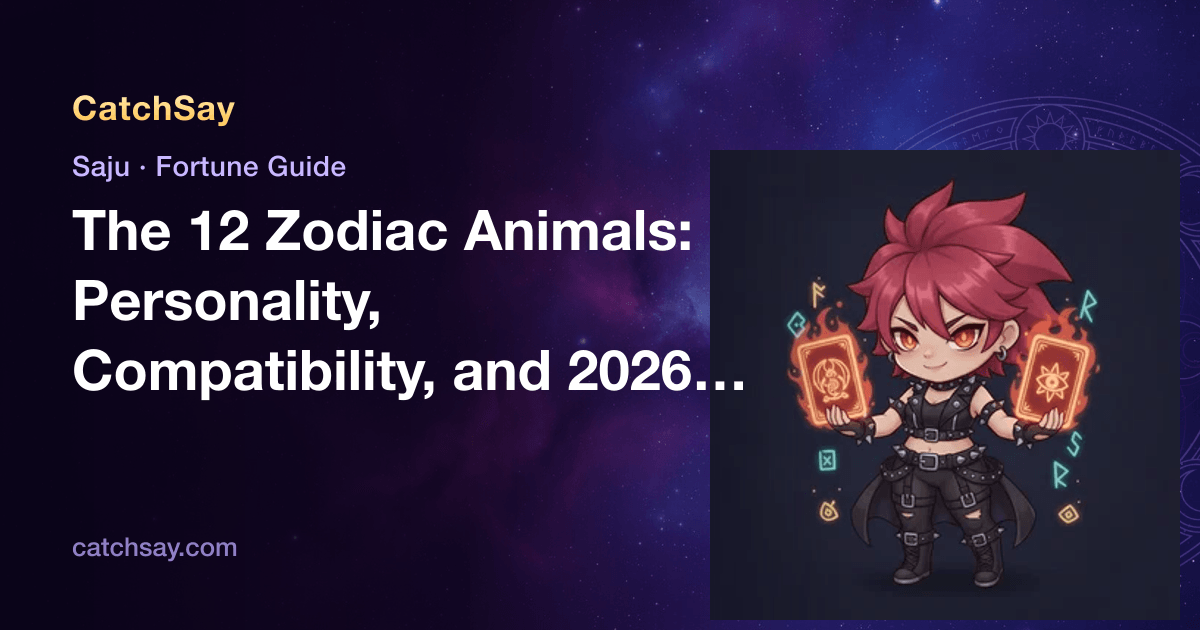 CatchSay

Saju · Fortune Guide

The 12 Zodiac Animals: Personality, Compatibility, and 2026…

catchsay.com